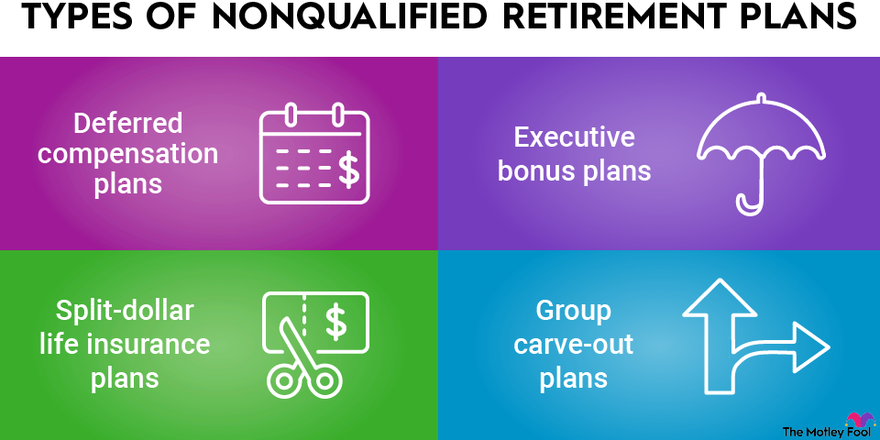 TYPES OF NONQUALIFIED RETIREMENT PLANS

Deferred compensation plans

$

Executive bonus plans

Split-dollar life insurance plans

$

Group carve-out plans

The Motley Fool